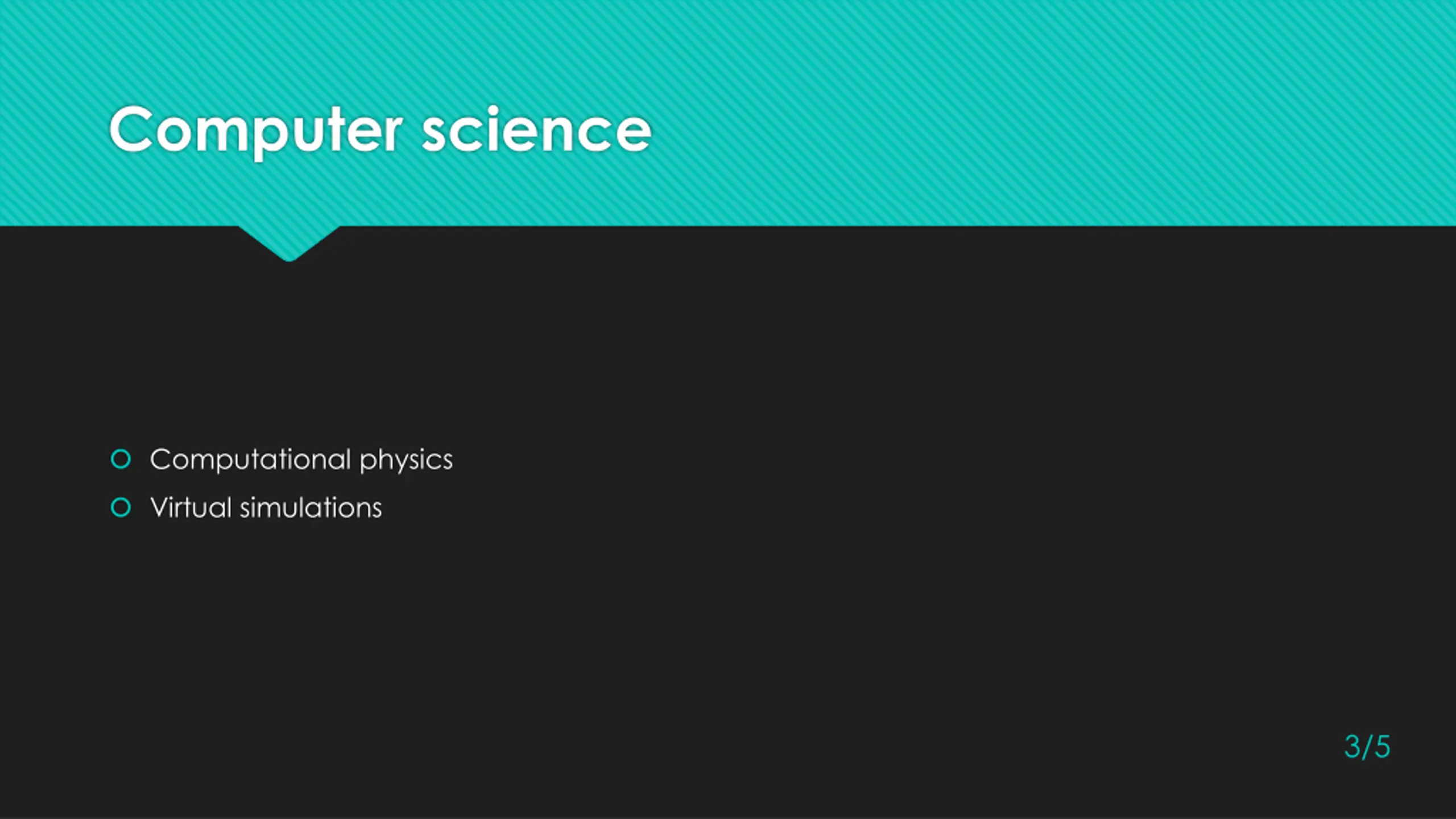 Computer science

Computational physics
Virtual simulations

3/5